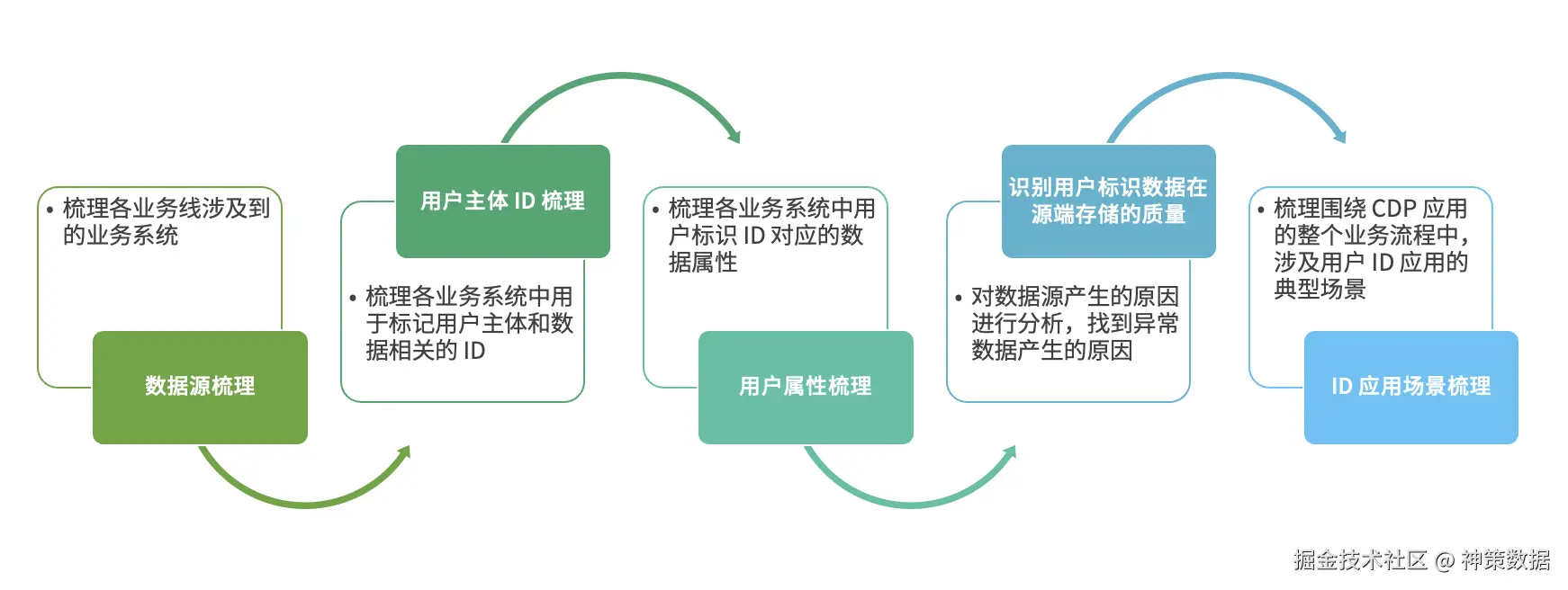 • 梳理各业务线涉及到的业务系统

数据源梳理

用户主体 ID 梳理

• 梳理各业务系统中用于标记用户主体和数据相关的 ID

• 梳理各业务系统中用户标识 ID 对应的数据属性

用户属性梳理

识别用户标识数据在源端存储的质量

• 对数据源产生的原因进行分析，找到异常数据产生的原因

• 梳理围绕 CDP 应用的整个业务流程中，涉及用户 ID 应用的典型场景

ID 应用场景梳理

掘金技术社区 @ 神策数据